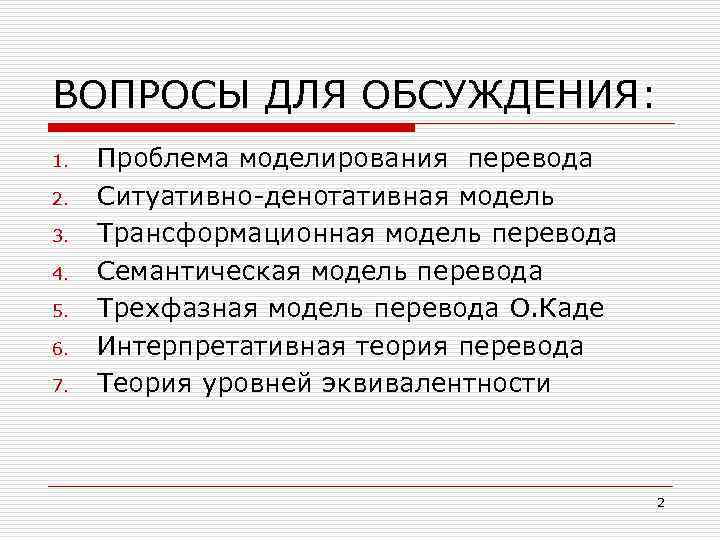 ВОПРОСЫ ДЛЯ ОБСУЖДЕНИЯ:

1. Проблема моделирования перевода
2. Ситуативно-денотативная модель
3. Трансформационная модель перевода
4. Семантическая модель перевода
5. Трехфазная модель перевода О.Каде
6. Интерпретативная теория перевода
7. Теория уровней эквивалентности

2